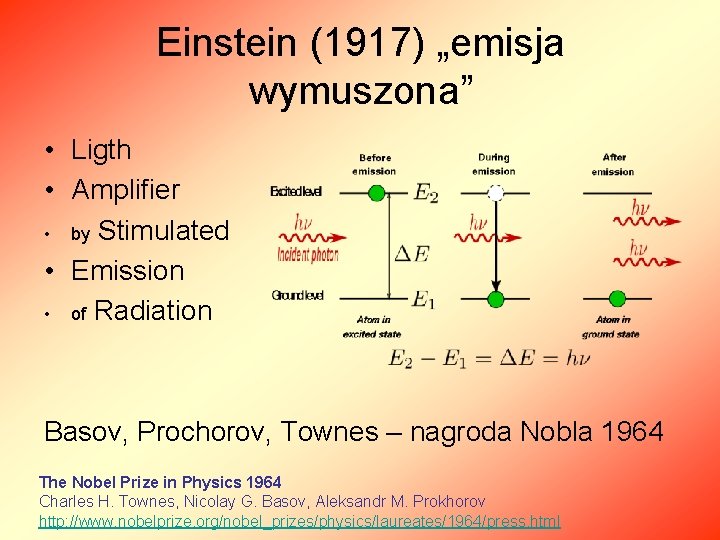 Einstein (1917) „emisja wymuszona”

• Ligth
• Amplifier
• by Stimulated
• Emission
• of Radiation

Before emission

During emission

After emission

Excited level

$E_2$

$h\nu$

Incident photon

$\Delta E$

$h\nu$

$h\nu$

$h\nu$

Ground level

$E_1$

Atom in excited state

Atom in ground state

$E_2 - E_1 = \Delta E = h\nu$

Basov, Prochorov, Townes – nagroda Nobla 1964

The Nobel Prize in Physics 1964
Charles H. Townes, Nicolay G. Basov, Aleksandr M. Prokhorov
http://www.nobelprize.org/nobel_prizes/physics/laureates/1964/press.html